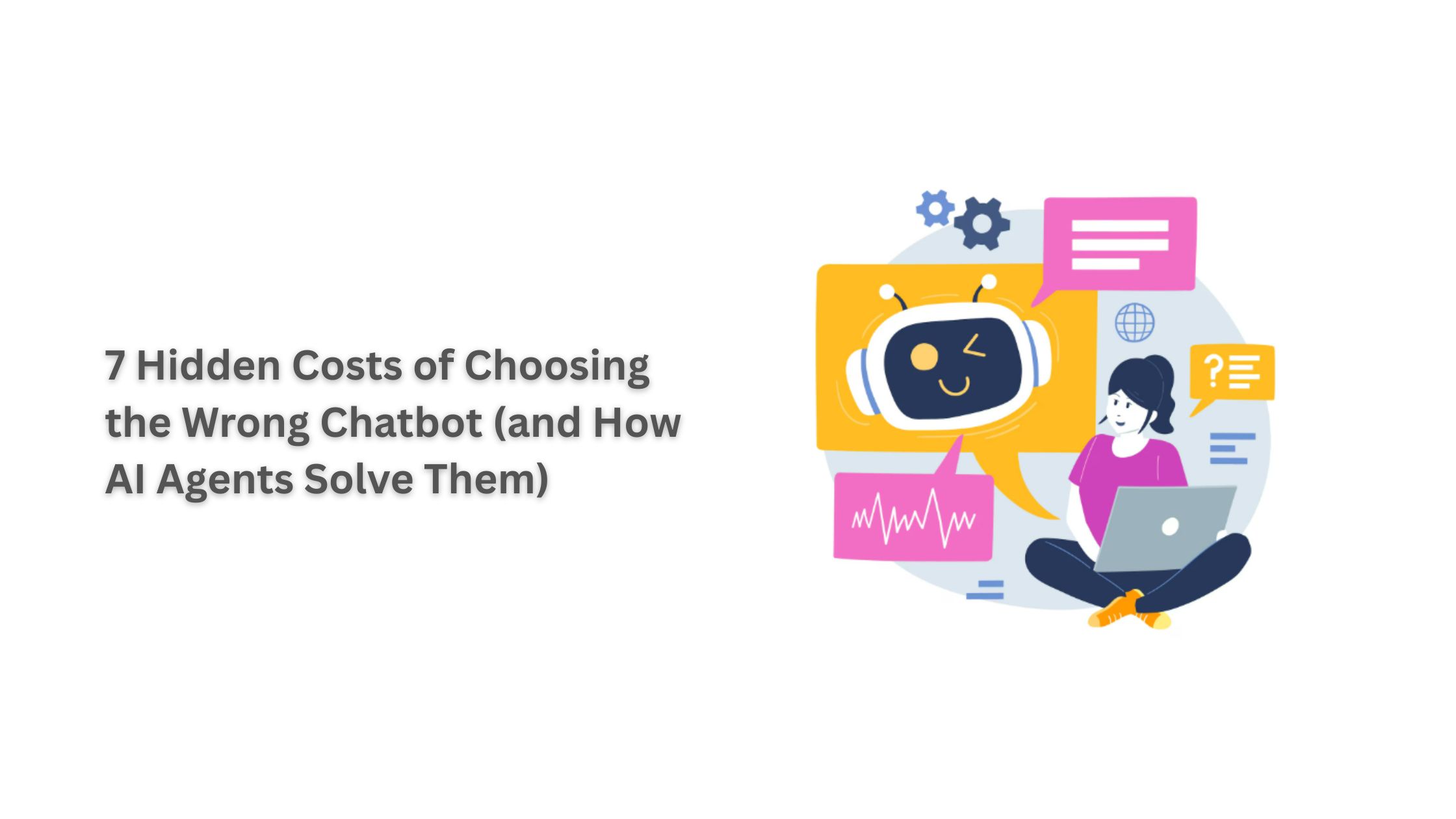 7 Hidden Costs of Choosing the Wrong Chatbot (and How AI Agents Solve Them)

?